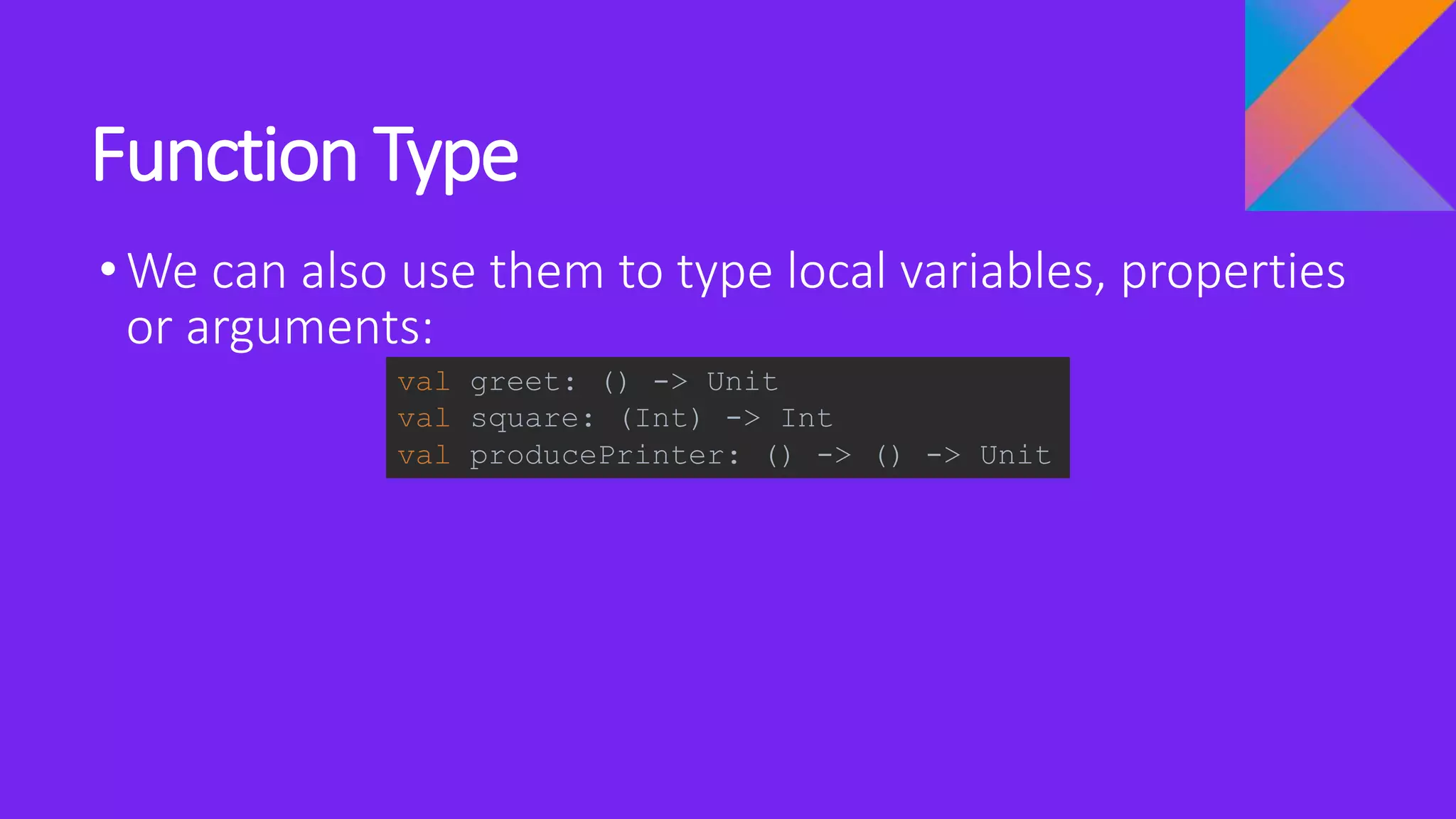 Function Type

• We can also use them to type local variables, properties or arguments:

val greet: () -> Unit
val square: (Int) -> Int
val producePrinter: () -> () -> Unit